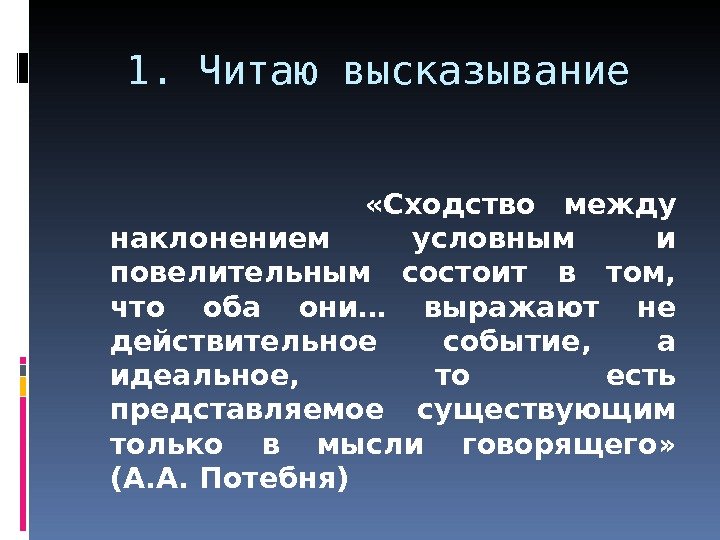 1. Читаю высказывание

«Сходство между наклонением условным и повелительным состоит в том, что оба они… выражают не действительное событие, а идеальное, то есть представляемое существующим только в мысли говорящего» (А.А. Потебня)